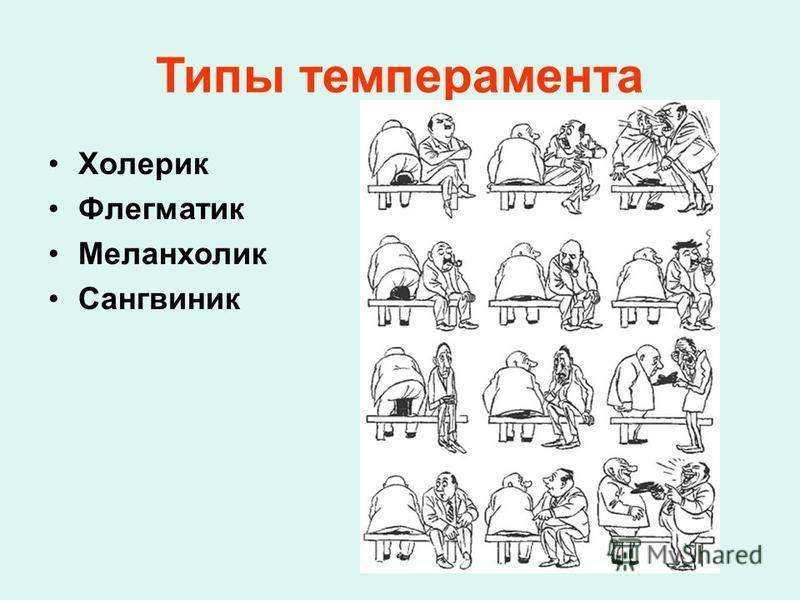 Типы темперамента

• Холерик
• Флегматик
• Меланхолик
• Сангвиник

MyShared